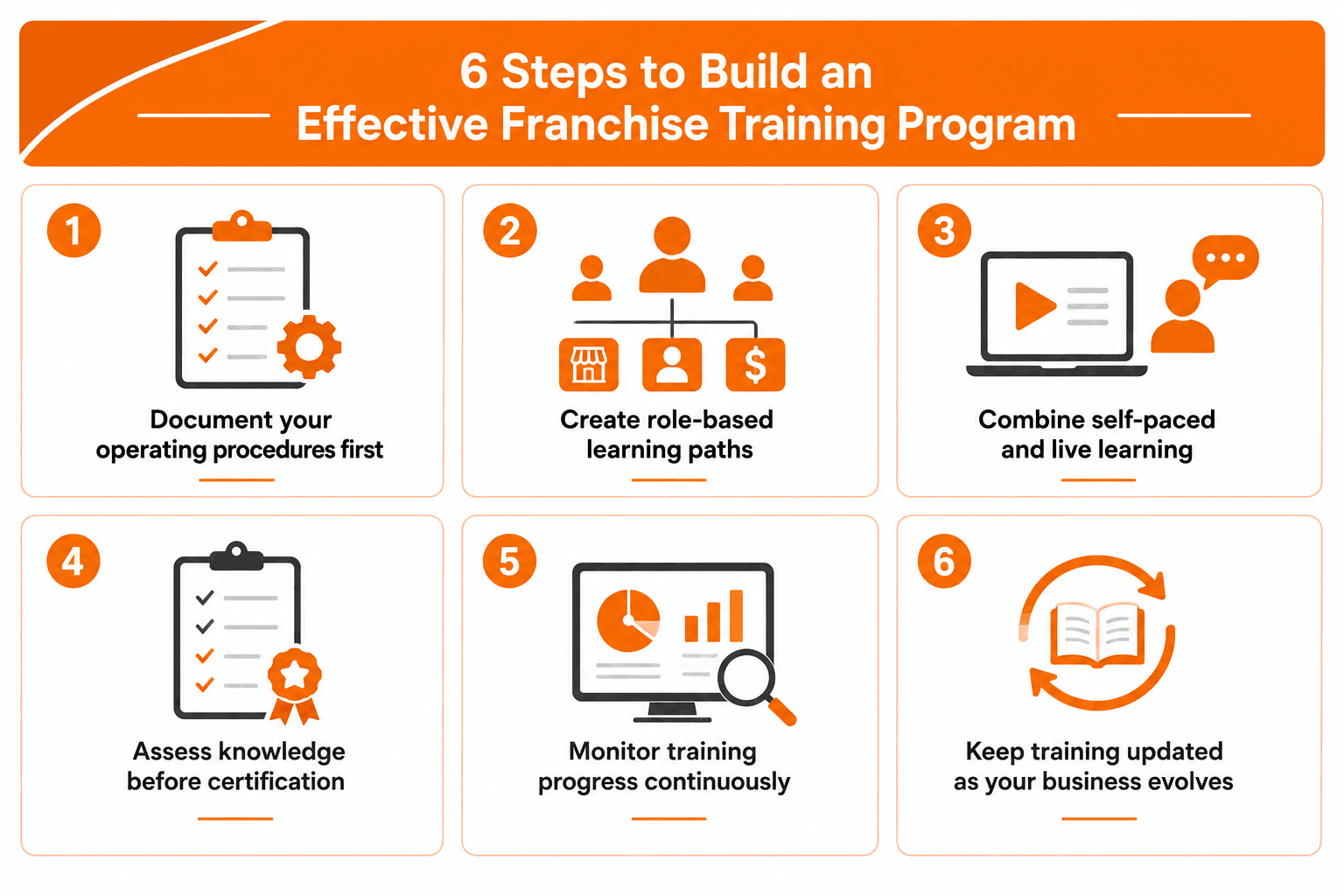 6 Steps to Build an Effective Franchise Training Program

1

Document your operating procedures first

2

$

Create role-based learning paths

3

Combine self-paced and live learning

4

Assess knowledge before certification

5

Monitor training progress continuously

6

Keep training updated as your business evolves